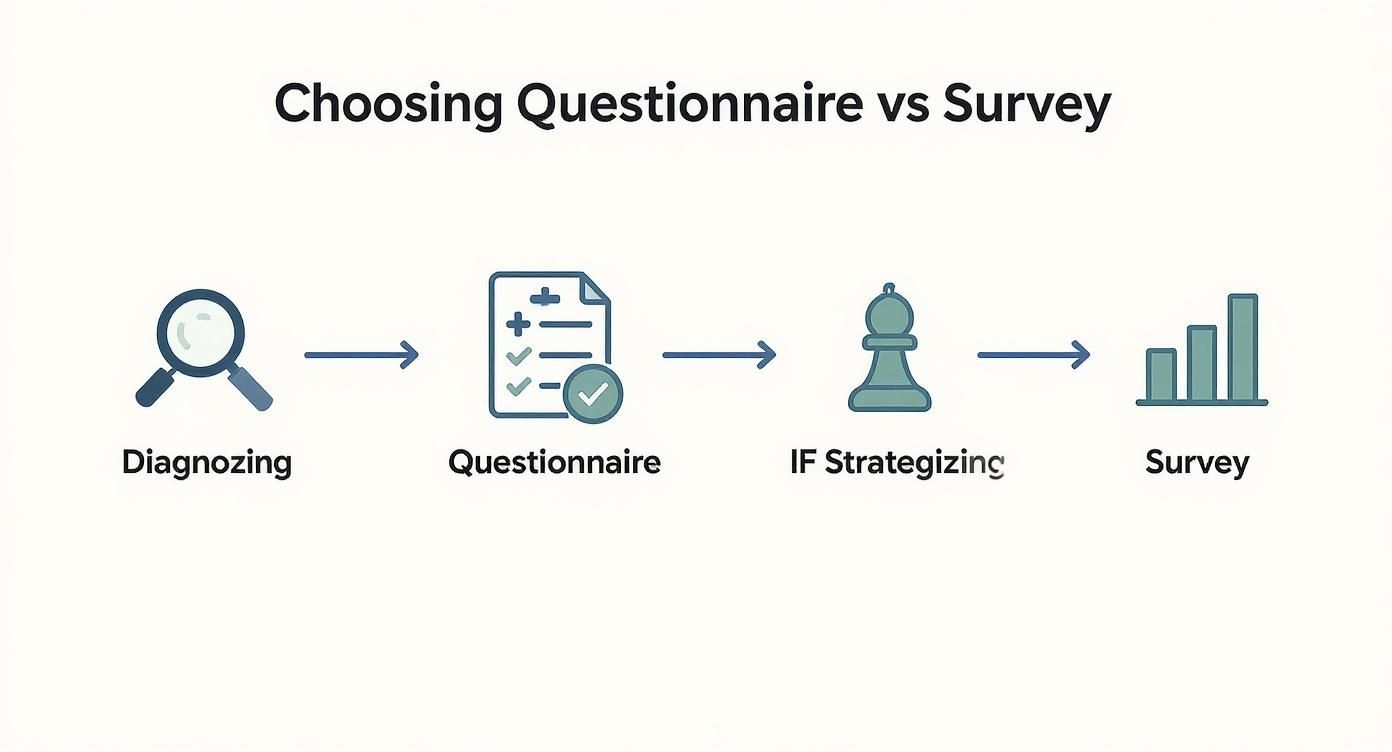 Choosing Questionnaire vs Survey

Diagnozing

Questionnaire

IF Strategizing

Survey